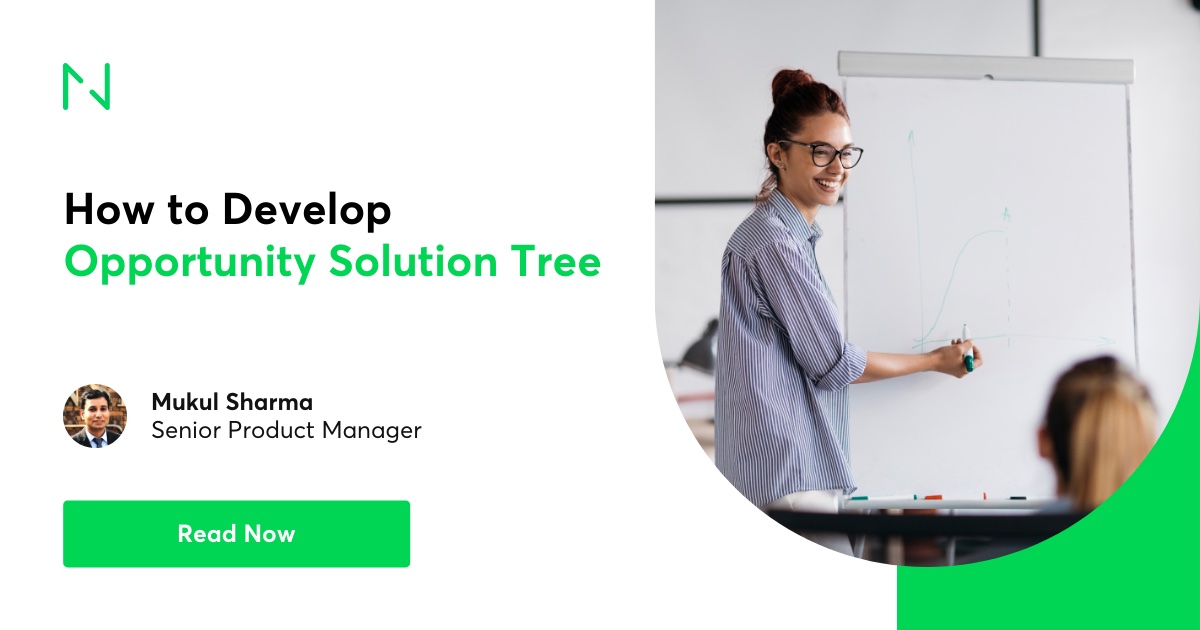 How to Develop
Opportunity Solution Tree

Mukul Sharma
Senior Product Manager

Read Now